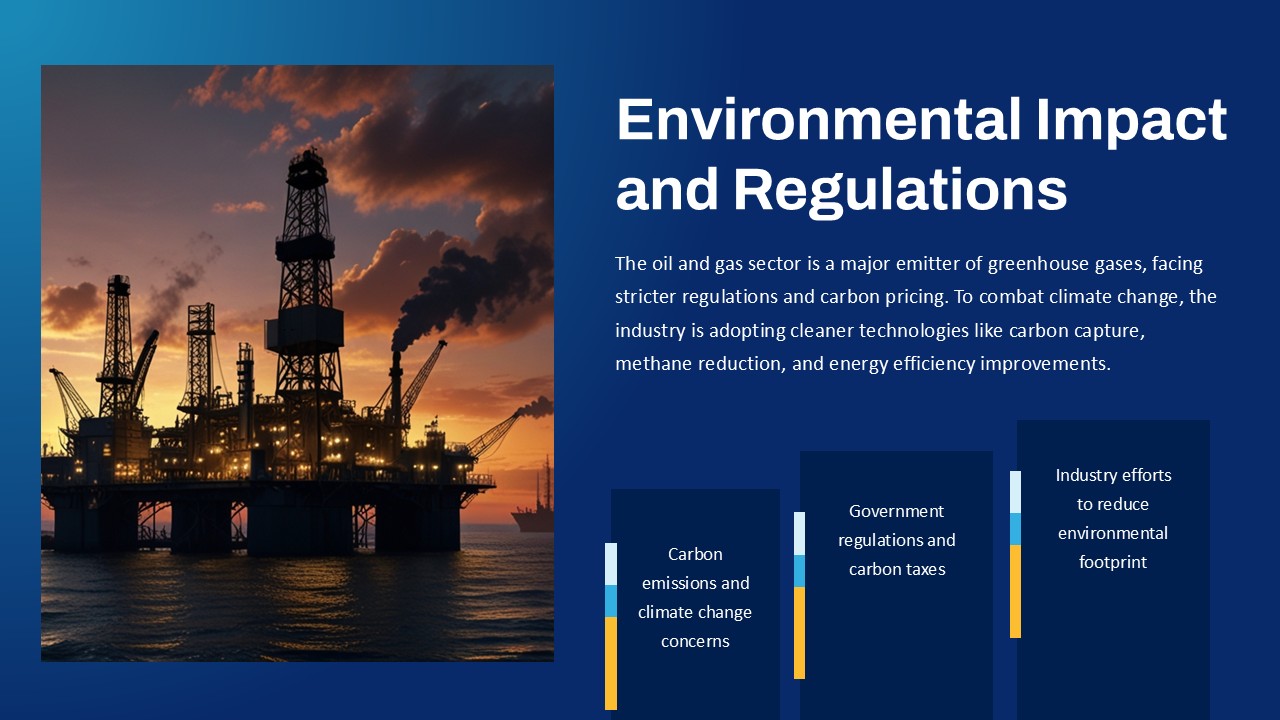 Environmental Impact and Regulations

The oil and gas sector is a major emitter of greenhouse gases, facing stricter regulations and carbon pricing. To combat climate change, the industry is adopting cleaner technologies like carbon capture, methane reduction, and energy efficiency improvements.

Carbon emissions and climate change concerns

Government regulations and carbon taxes

Industry efforts to reduce environmental footprint